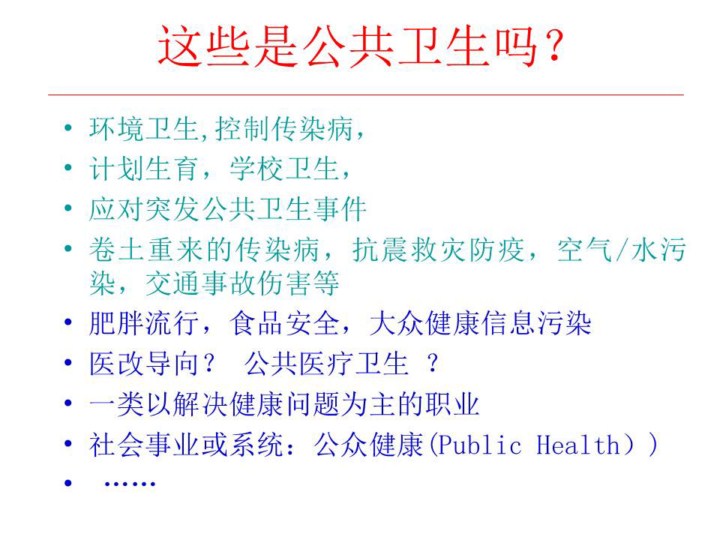 这些是公共卫生吗？

• 环境卫生,控制传染病，
• 计划生育，学校卫生，
• 应对突发公共卫生事件
• 卷土重来的传染病，抗震救灾防疫，空气/水污染，交通事故伤害等
• 肥胖流行，食品安全，大众健康信息污染
• 医改导向？ 公共医疗卫生 ？
• 一类以解决健康问题为主的职业
• 社会事业或系统：公众健康(Public Health））
• ……